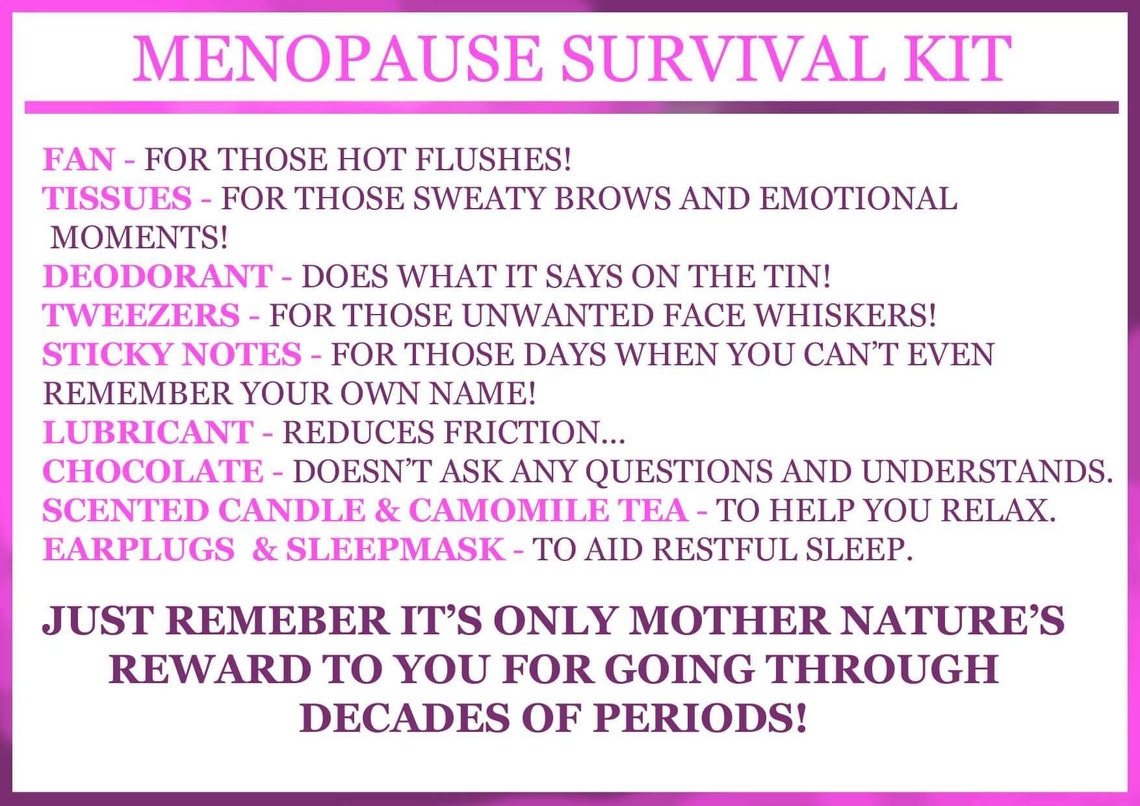 MENOPAUSE SURVIVAL KIT

FAN - FOR THOSE HOT FLUSHES!
TISSUES - FOR THOSE SWEATY BROWS AND EMOTIONAL MOMENTS!
DEODORANT - DOES WHAT IT SAYS ON THE TIN!
TWEEZERS - FOR THOSE UNWANTED FACE WHISKERS!
STICKY NOTES - FOR THOSE DAYS WHEN YOU CAN'T EVEN REMEMBER YOUR OWN NAME!
LUBRICANT - REDUCES FRICTION...
CHOCOLATE - DOESN'T ASK ANY QUESTIONS AND UNDERSTANDS.
SCENTED CANDLE & CAMOMILE TEA - TO HELP YOU RELAX.
EARPLUGS & SLEEPMASK - TO AID RESTFUL SLEEP.

JUST REMEBER IT'S ONLY MOTHER NATURE'S REWARD TO YOU FOR GOING THROUGH DECADES OF PERIODS!